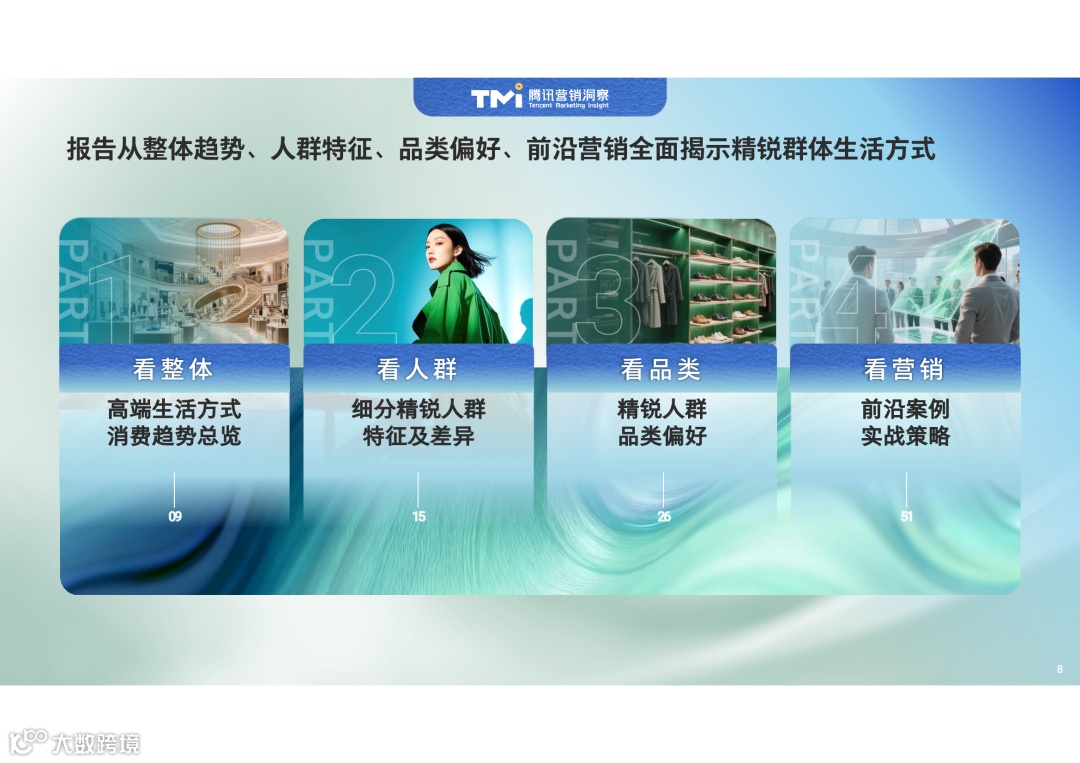 TMI 腾讯营销洞察
Tencent Marketing Insight

报告从整体趋势、人群特征、品类偏好、前沿营销全面揭示精锐群体生活方式

PART 1
看整体
高端生活方式
消费趋势总览
09

PART 2
看人群
细分精锐人群
特征及差异
15

PART 3
看品类
精锐人群
品类偏好
26

PART 4
看营销
前沿案例
实战策略
51

8

大数跨境